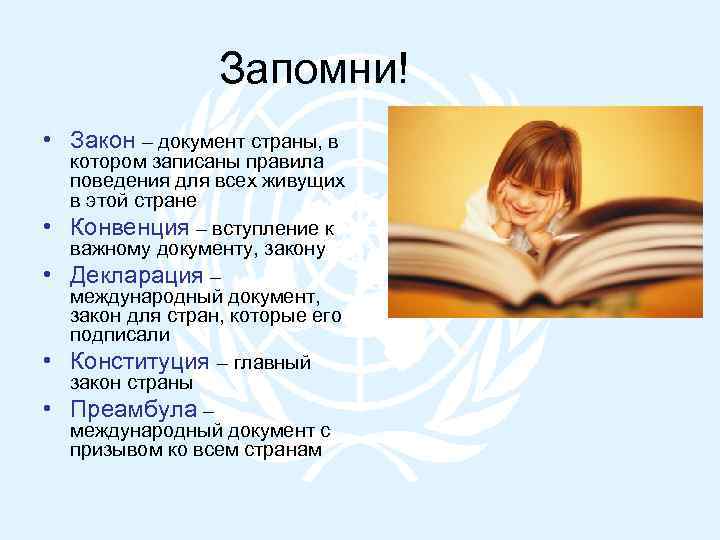 Запомни!

• Закон – документ страны, в котором записаны правила поведения для всех живущих в этой стране
• Конвенция – вступление к важному документу, закону
• Декларация – международный документ, закон для стран, которые его подписали
• Конституция – главный закон страны
• Преамбула – международный документ с призывом ко всем странам